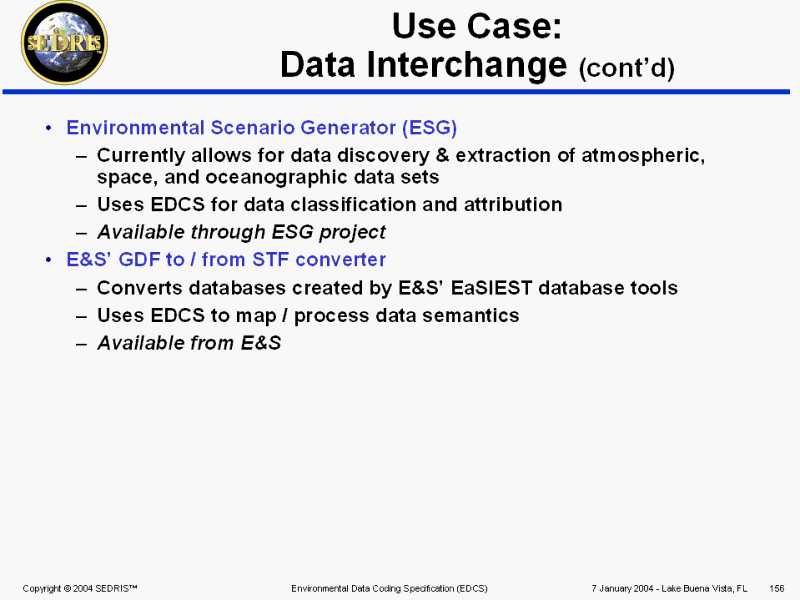 SEDRIS

Use Case:
Data Interchange (cont'd)

• Environmental Scenario Generator (ESG)
– Currently allows for data discovery & extraction of atmospheric, space, and oceanographic data sets
– Uses EDCS for data classification and attribution
– Available through ESG project
• E&S' GDF to / from STF converter
– Converts databases created by E&S' EaSIEST database tools
– Uses EDCS to map / process data semantics
– Available from E&S

Copyright © 2004 SEDRIS™ Environmental Data Coding Specification (EDCS) 7 January 2004 - Lake Buena Vista, FL 156